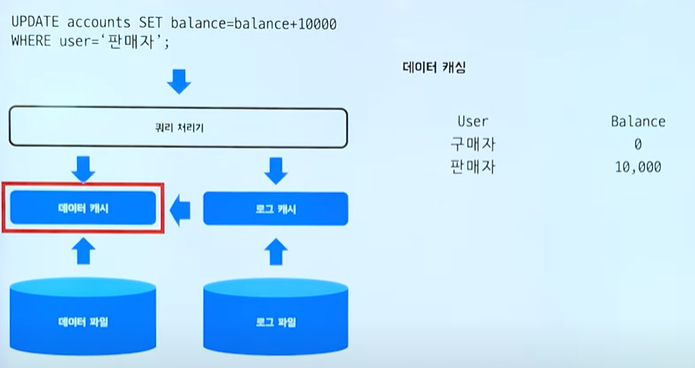 UPDATE accounts SET balance=balance+10000
WHERE user='판매자';

쿼리 처리기

데이터 캐시

로그 캐시

데이터 파일

로그 파일

데이터 캐싱

| User | Balance |
|---|---|
| 구매자 | 0 |
| 판매자 | 10,000 |